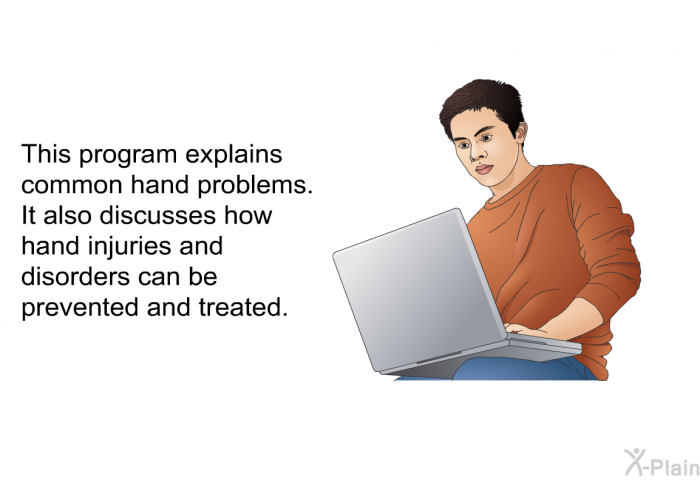 This program explains common hand problems. It also discusses how hand injuries and disorders can be prevented and treated.

X-Plain